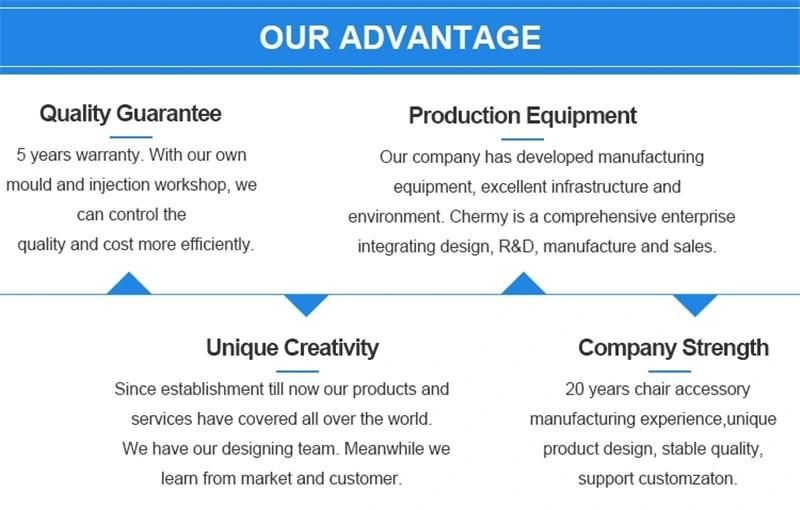 OUR ADVANTAGE

Quality Guarantee

5 years warranty. With our own mould and injection workshop, we can control the quality and cost more efficiently.

Production Equipment

Our company has developed manufacturing equipment, excellent infrastructure and environment. Chermy is a comprehensive enterprise integrating design, R&D, manufacture and sales.

Unique Creativity

Since establishment till now our products and services have covered all over the world. We have our designing team. Meanwhile we learn from market and customer.

Company Strength

20 years chair accessory manufacturing experience,unique product design, stable quality, support customzaton.